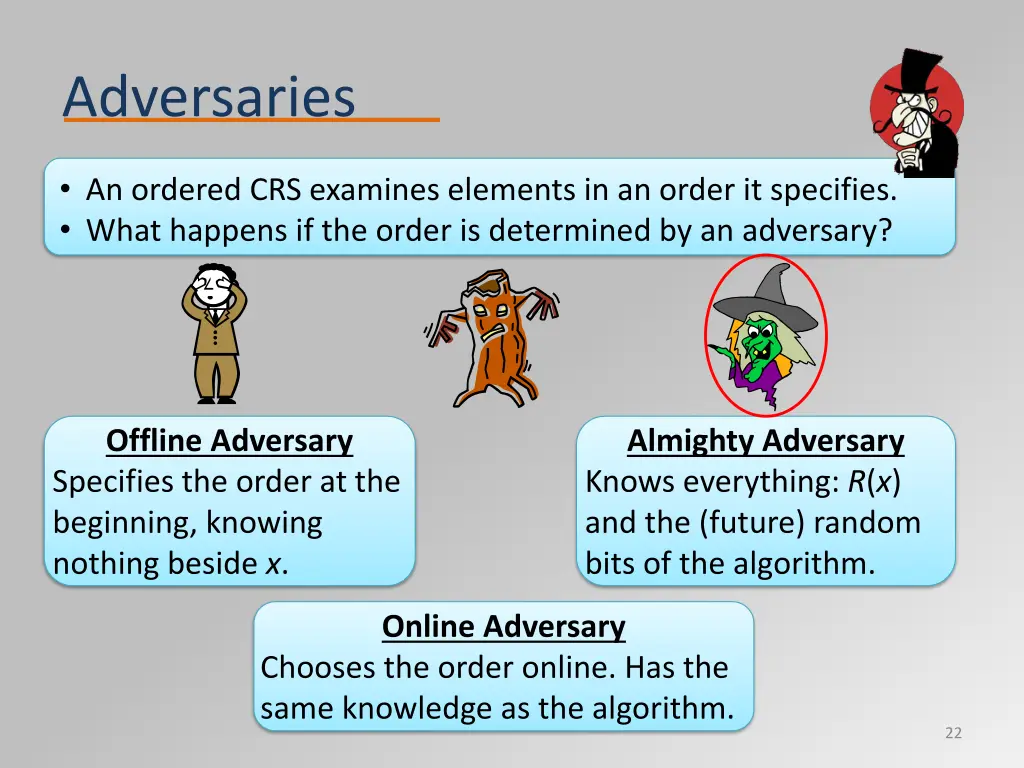 Adversaries

• An ordered CRS examines elements in an order it specifies.
• What happens if the order is determined by an adversary?

Offline Adversary
Specifies the order at the beginning, knowing nothing beside $x$.

Almighty Adversary
Knows everything: $R(x)$ and the (future) random bits of the algorithm.

Online Adversary
Chooses the order online. Has the same knowledge as the algorithm.

22